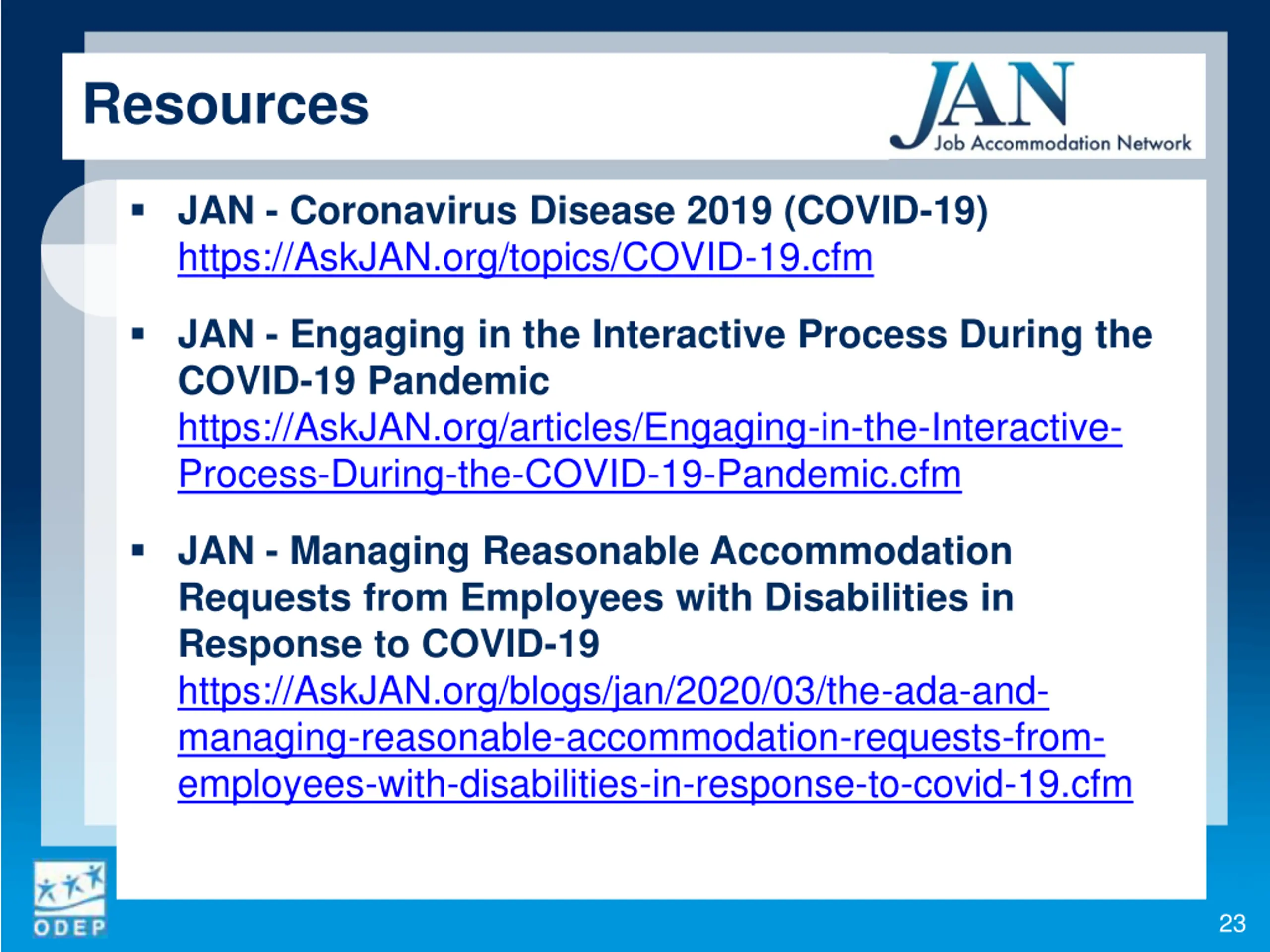 Resources

JAN
Job Accommodation Network

▪ JAN - Coronavirus Disease 2019 (COVID-19) https://AskJAN.org/topics/COVID-19.cfm

▪ JAN - Engaging in the Interactive Process During the COVID-19 Pandemic https://AskJAN.org/articles/Engaging-in-the-Interactive-Process-During-the-COVID-19-Pandemic.cfm

▪ JAN - Managing Reasonable Accommodation Requests from Employees with Disabilities in Response to COVID-19 https://AskJAN.org/blogs/jan/2020/03/the-ada-and-managing-reasonable-accommodation-requests-from-employees-with-disabilities-in-response-to-covid-19.cfm

ODEP

23